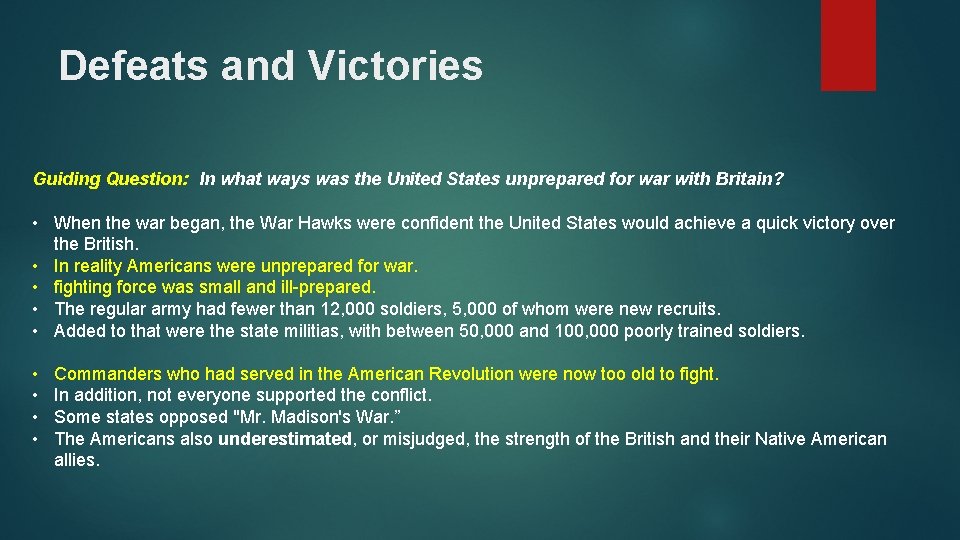 Defeats and Victories

Guiding Question: In what ways was the United States unprepared for war with Britain?

• When the war began, the War Hawks were confident the United States would achieve a quick victory over the British.
• In reality Americans were unprepared for war.
• fighting force was small and ill-prepared.
• The regular army had fewer than 12,000 soldiers, 5,000 of whom were new recruits.
• Added to that were the state militias, with between 50,000 and 100,000 poorly trained soldiers.

• Commanders who had served in the American Revolution were now too old to fight.
• In addition, not everyone supported the conflict.
• Some states opposed "Mr. Madison's War.”
• The Americans also underestimated, or misjudged, the strength of the British and their Native American allies.